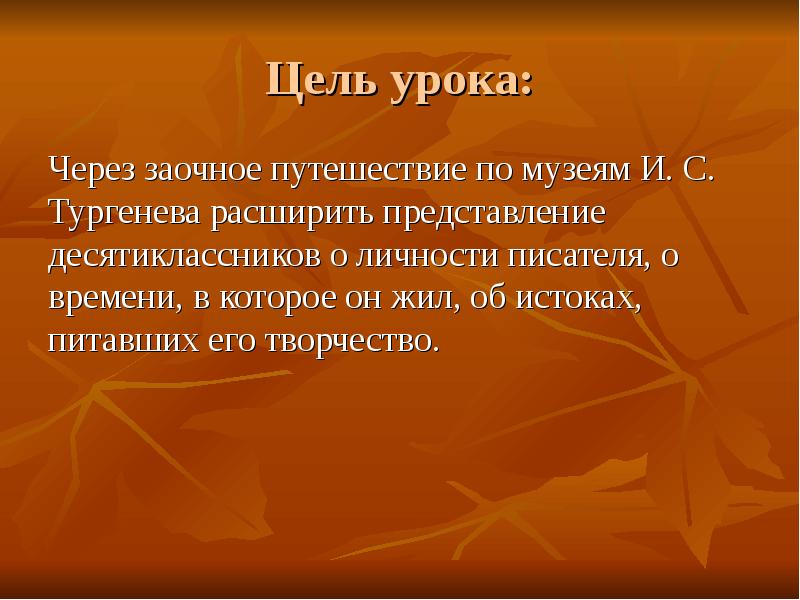 Цель урока:

Через заочное путешествие по музеям И. С. Тургенева расширить представление десятиклассников о личности писателя, о времени, в которое он жил, об истоках, питавших его творчество.